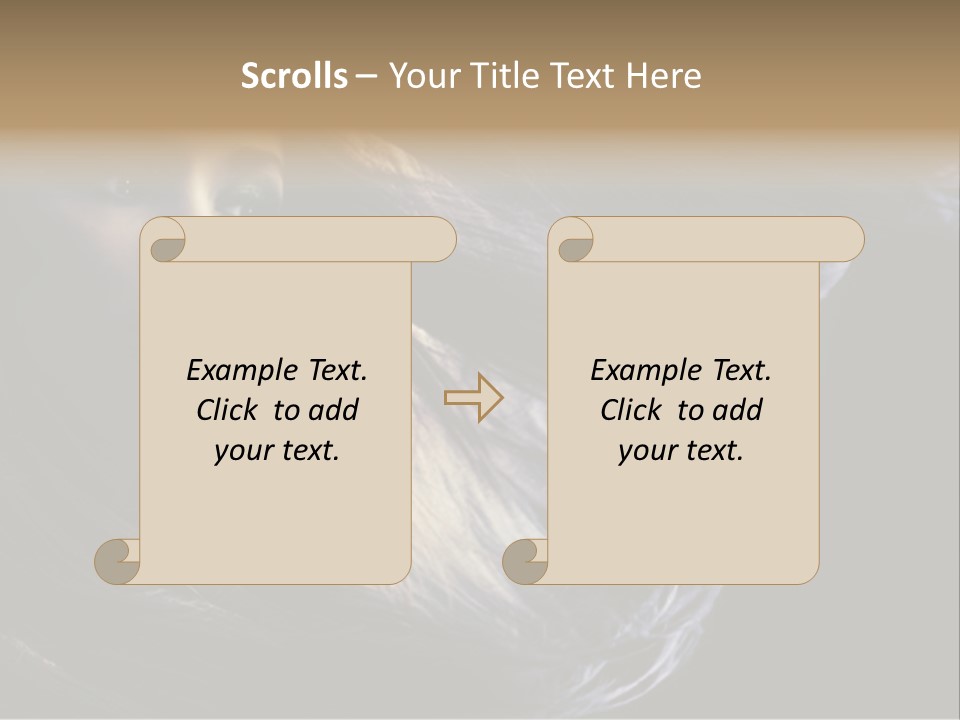 Scrolls – Your Title Text Here

Example Text. Click to add your text.

Example Text. Click to add your text.